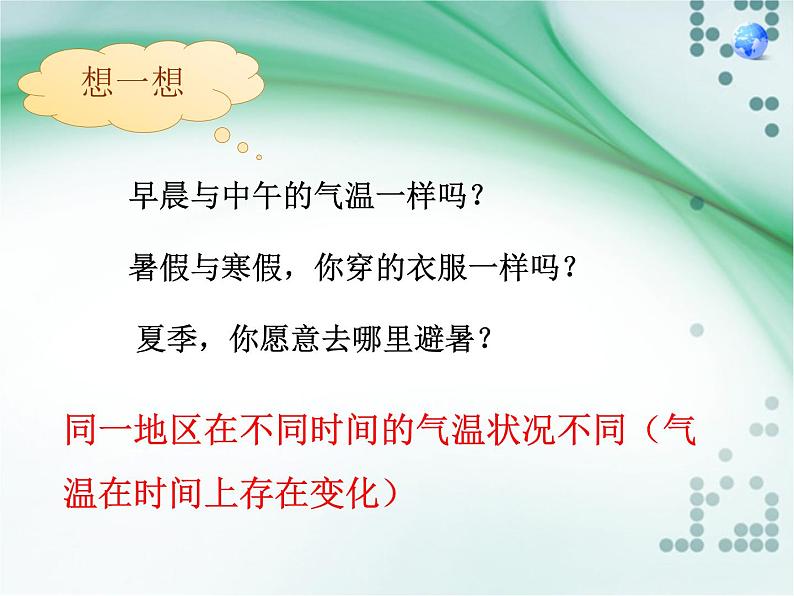 想一想

早晨与中午的气温一样吗？

暑假与寒假，你穿的衣服一样吗？

夏季，你愿意去哪里避暑？

同一地区在不同时间的气温状况不同（气温在时间上存在变化）